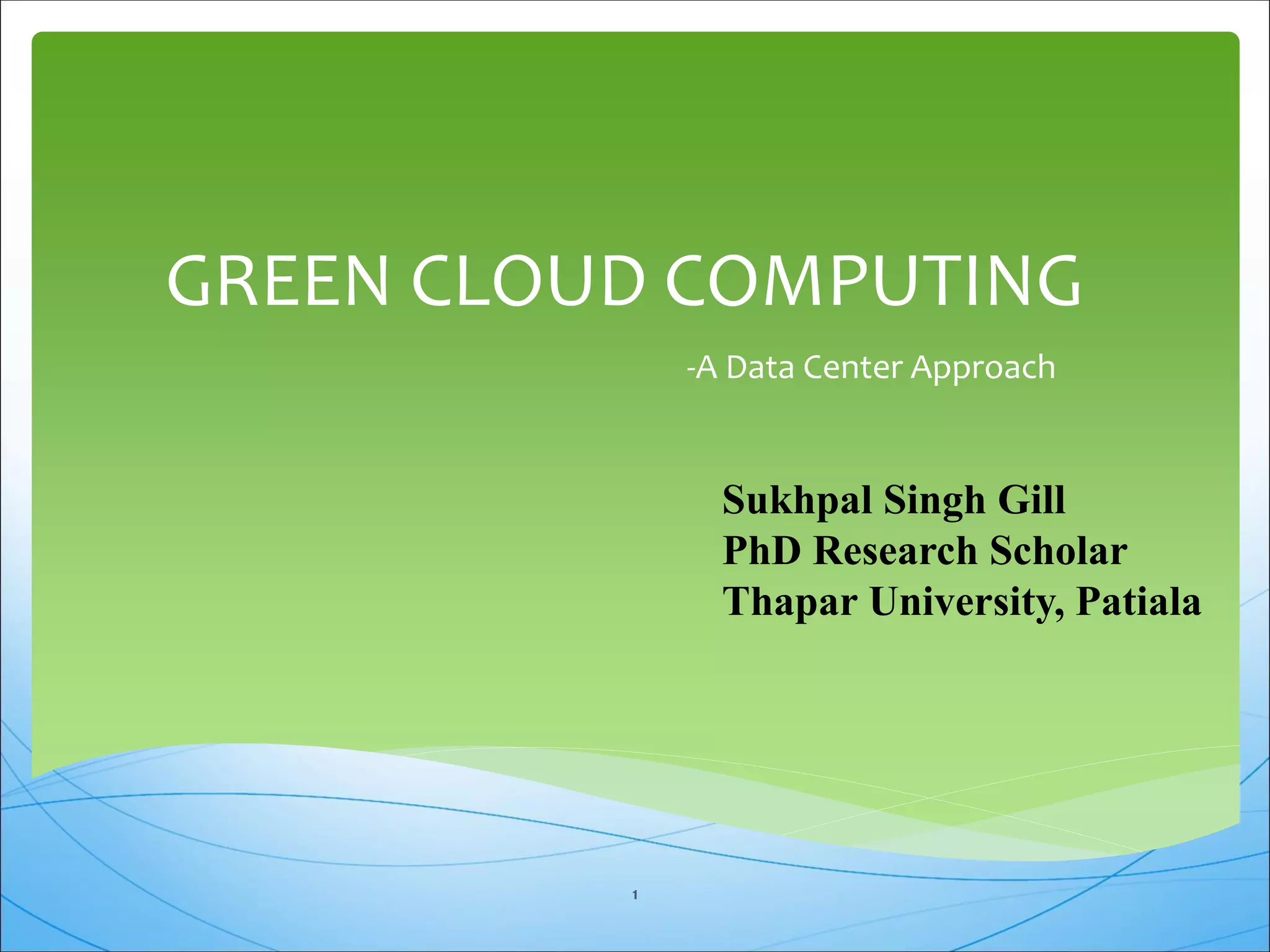 GREEN CLOUD COMPUTING

-A Data Center Approach

Sukhpal Singh Gill
PhD Research Scholar
Thapar University, Patiala

1